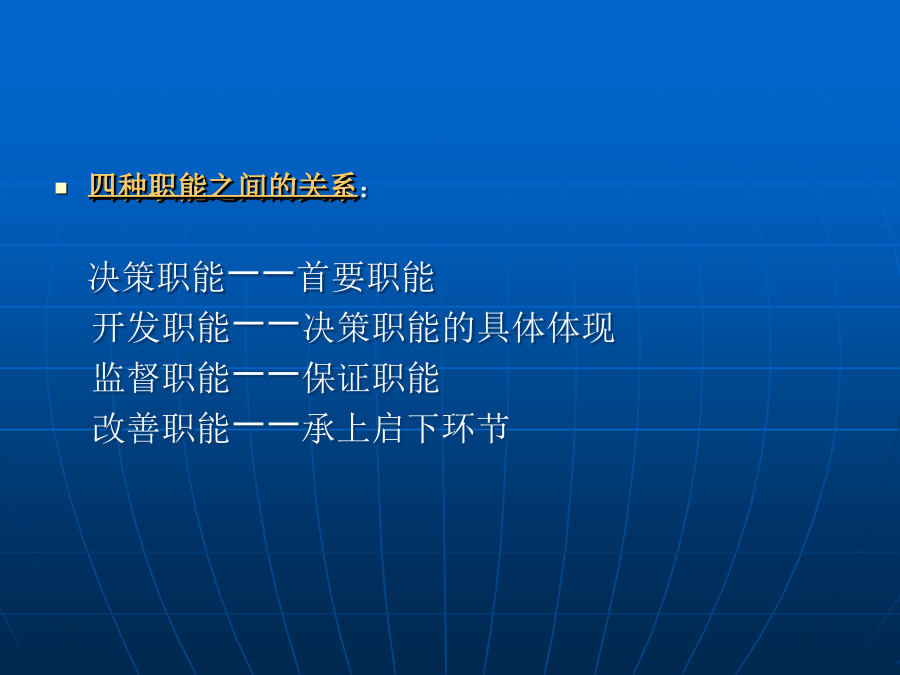 四种职能之间的关系：

决策职能——首要职能
开发职能——决策职能的具体体现
监督职能——保证职能
改善职能——承上启下环节